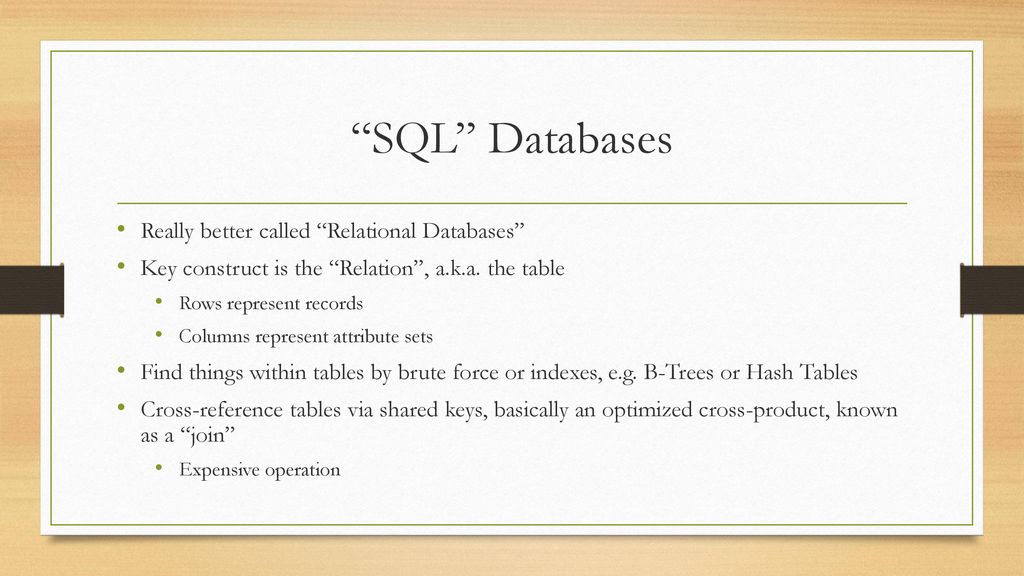 “SQL” Databases

• Really better called “Relational Databases”
• Key construct is the “Relation”, a.k.a. the table
  • Rows represent records
  • Columns represent attribute sets
• Find things within tables by brute force or indexes, e.g. B-Trees or Hash Tables
• Cross-reference tables via shared keys, basically an optimized cross-product, known as a “join”
  • Expensive operation